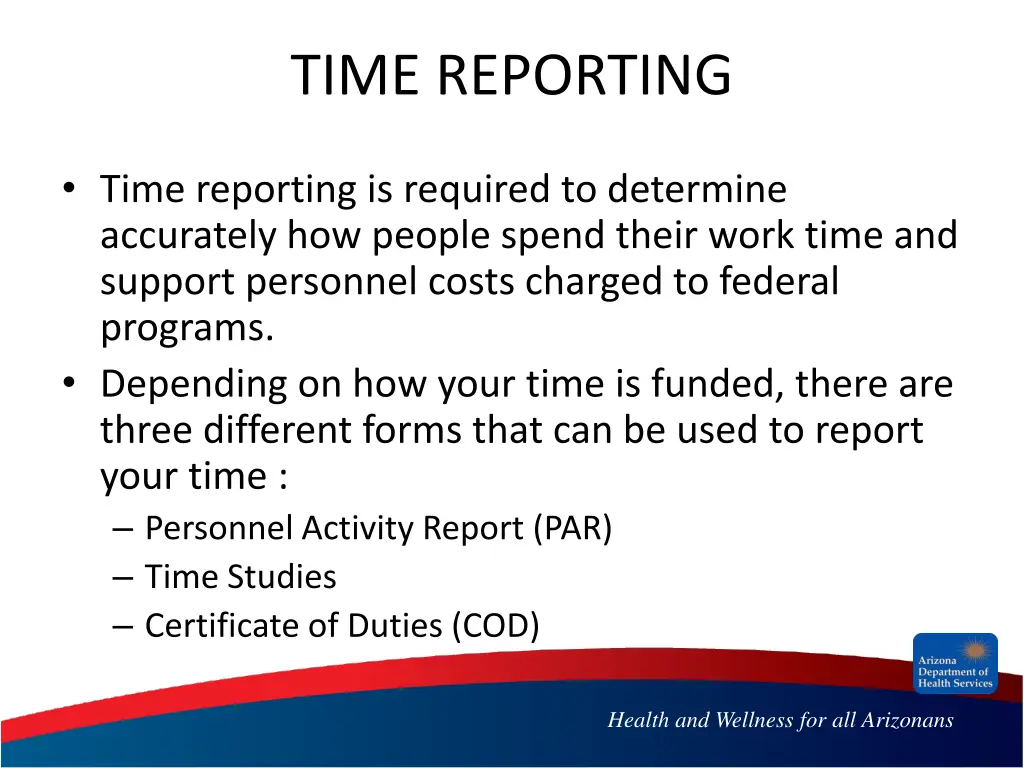 TIME REPORTING

• Time reporting is required to determine accurately how people spend their work time and support personnel costs charged to federal programs.
• Depending on how your time is funded, there are three different forms that can be used to report your time :
– Personnel Activity Report (PAR)
– Time Studies
– Certificate of Duties (COD)

Arizona Department of Health Services

Health and Wellness for all Arizonans